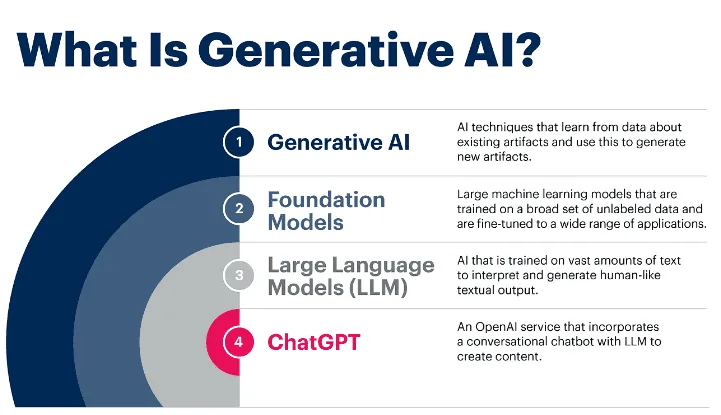 What Is Generative AI?

1 Generative AI

AI techniques that learn from data about existing artifacts and use this to generate new artifacts.

2 Foundation Models

Large machine learning models that are trained on a broad set of unlabeled data and are fine-tuned to a wide range of applications.

3 Large Language Models (LLM)

AI that is trained on vast amounts of text to interpret and generate human-like textual output.

4 ChatGPT

An OpenAI service that incorporates a conversational chatbot with LLM to create content.